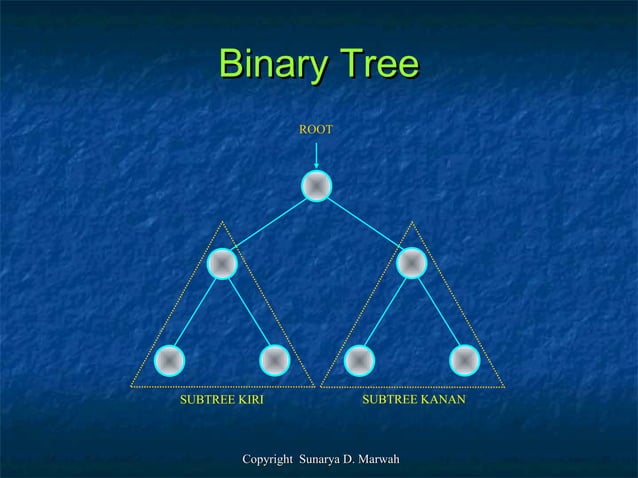 Binary Tree

ROOT

SUBTREE KIRI

SUBTREE KANAN

Copyright Sunarya D. Marwah